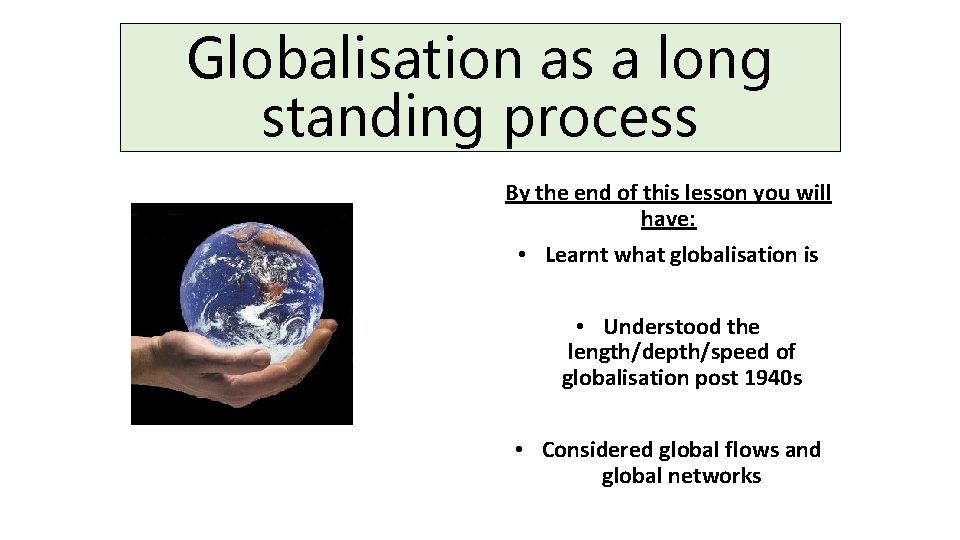 Globalisation as a long standing process

By the end of this lesson you will have:

• Learnt what globalisation is

• Understood the length/depth/speed of globalisation post 1940s

• Considered global flows and global networks